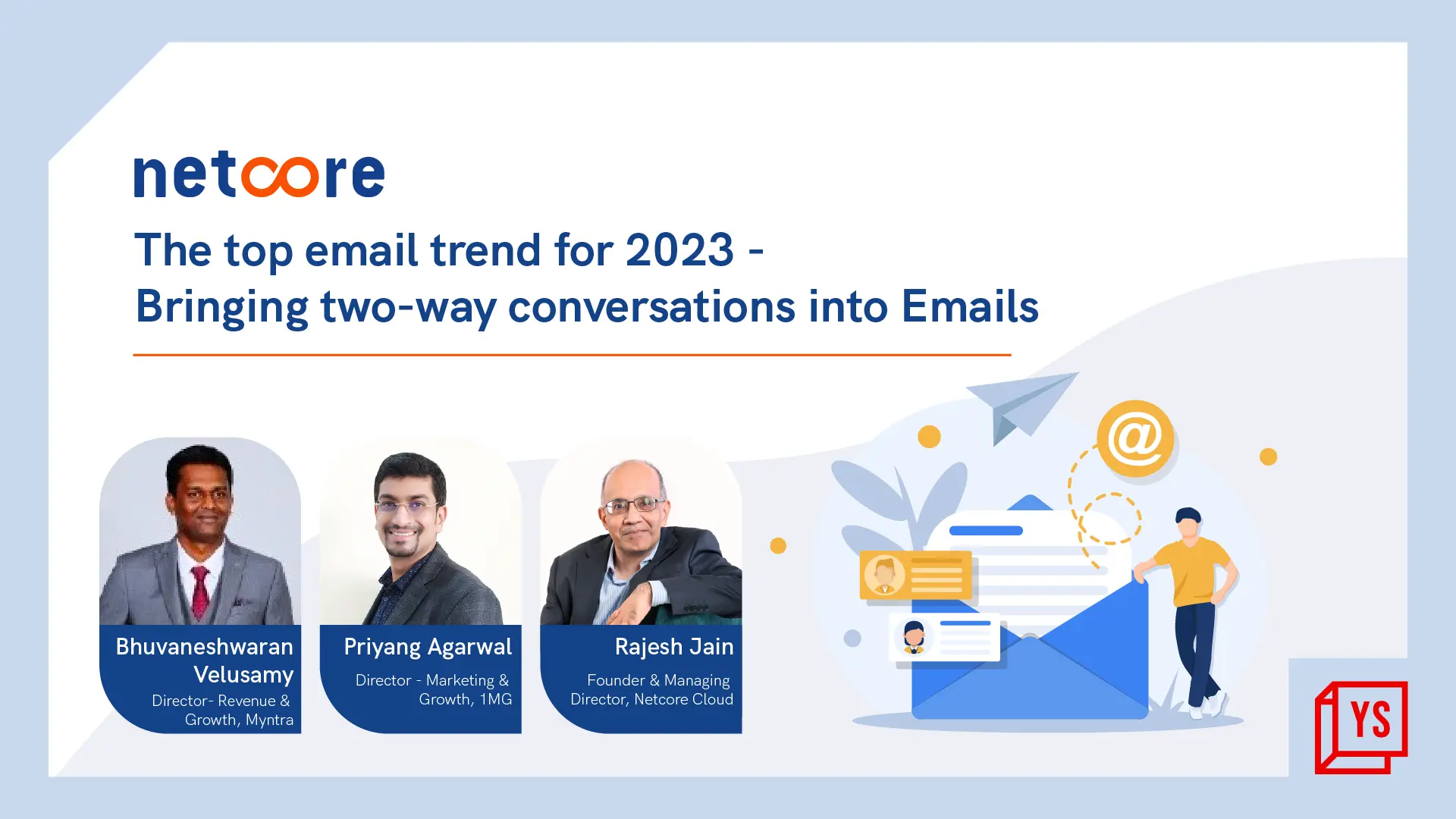 netcore

The top email trend for 2023 -
Bringing two-way conversations into Emails

Bhuvaneshwaran Velusamy
Director- Revenue & Growth, Myntra

Priyang Agarwal
Director - Marketing & Growth, 1MG

Rajesh Jain
Founder & Managing Director, Netcore Cloud

@

YS